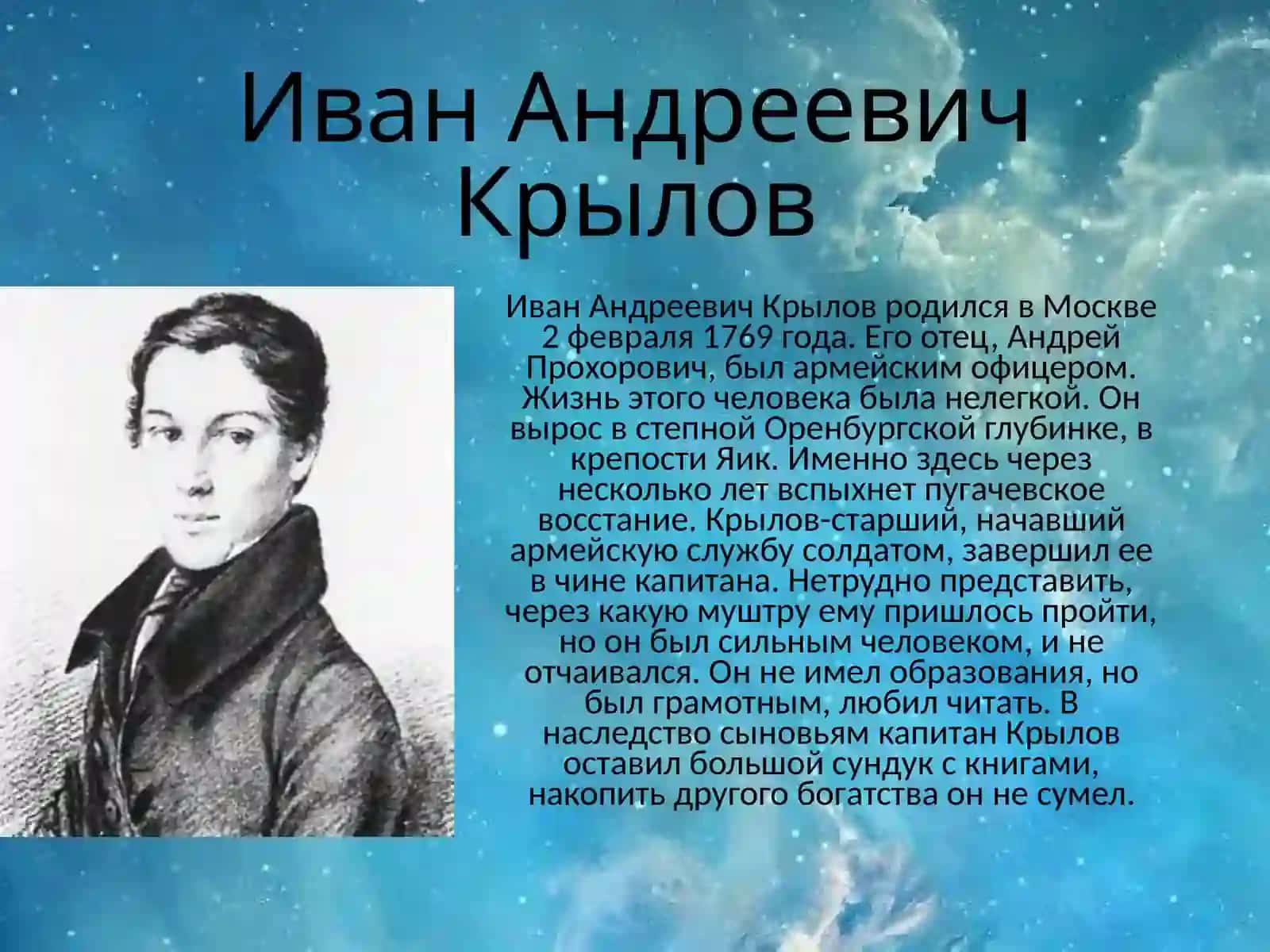 Иван Андреевич Крылов

Иван Андреевич Крылов родился в Москве 2 февраля 1769 года. Его отец, Андрей Прохорович, был армейским офицером. Жизнь этого человека была нелегкой. Он вырос в степной Оренбургской глубинке, в крепости Яик. Именно здесь через несколько лет вспыхнет пугачевское восстание. Крылов-старший, начавший армейскую службу солдатом, завершил ее в чине капитана. Нетрудно представить, через какую муштру ему пришлось пройти, но он был сильным человеком, и не отчаивался. Он не имел образования, но был грамотным, любил читать. В наследство сыновьям капитан Крылов оставил большой сундук с книгами, накопить другого богатства он не сумел.